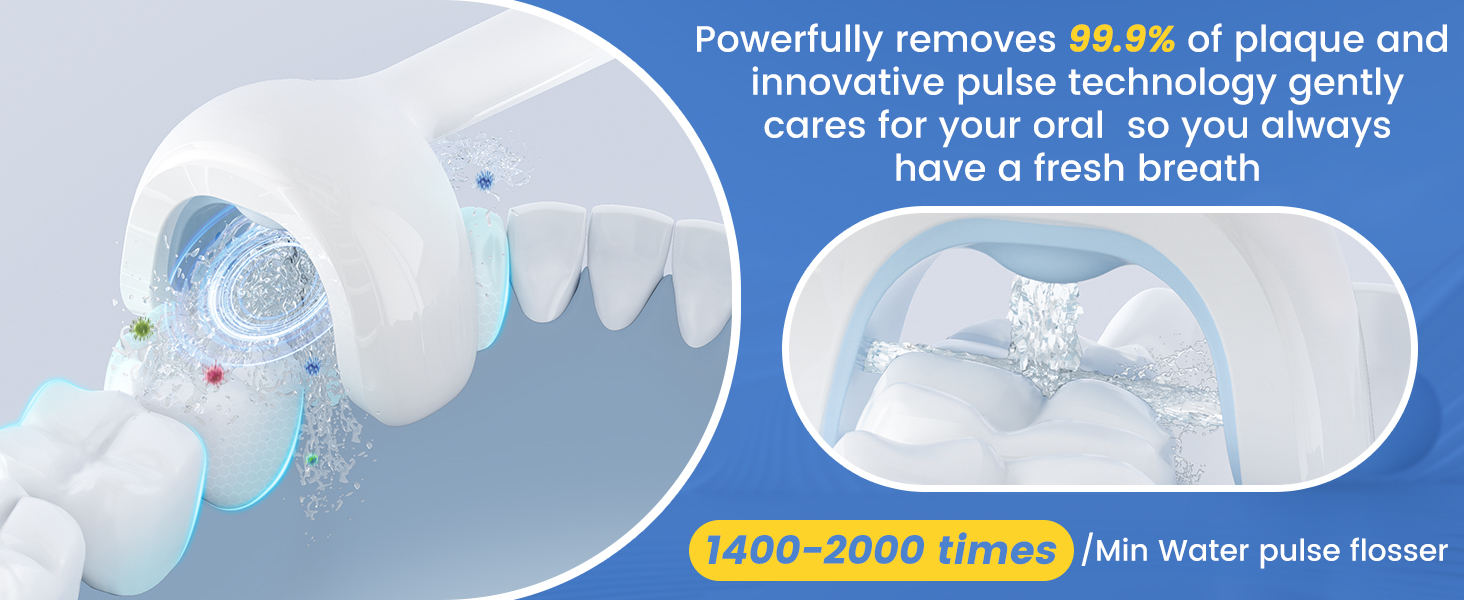 Powerfully removes 99.9% of plaque and innovative pulse technology gently cares for your oral  so you always have a fresh breath

1400-2000 times /Min Water pulse flosser